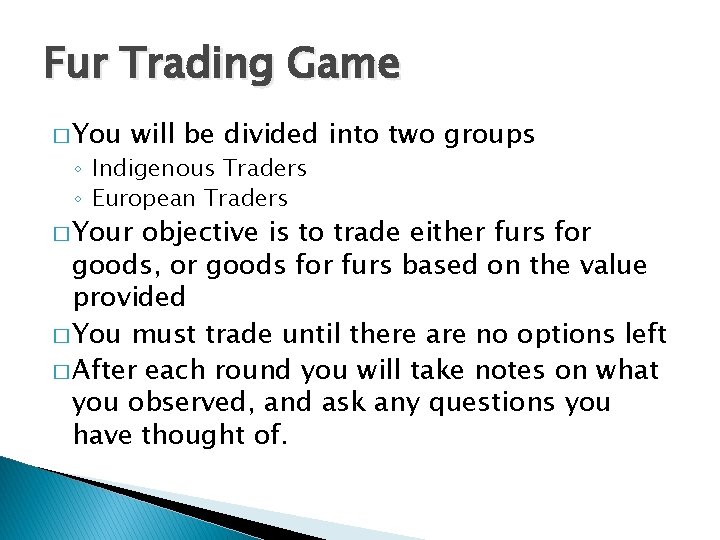 Fur Trading Game

□ You will be divided into two groups
◦ Indigenous Traders
◦ European Traders

□ Your objective is to trade either furs for goods, or goods for furs based on the value provided

□ You must trade until there are no options left

□ After each round you will take notes on what you observed, and ask any questions you have thought of.